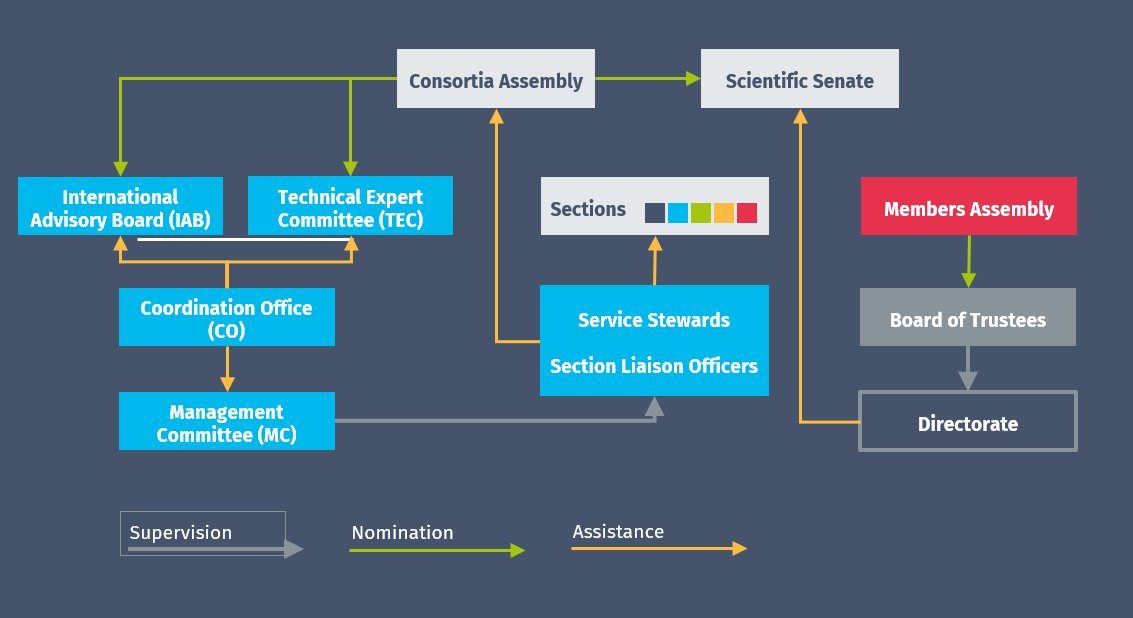 Consortia Assembly

Scientific Senate

International Advisory Board (IAB)

Technical Expert Committee (TEC)

Sections

Members Assembly

Coordination Office (CO)

Service Stewards

Section Liaison Officers

Board of Trustees

Management Committee (MC)

Directorate

Supervision

Nomination

Assistance